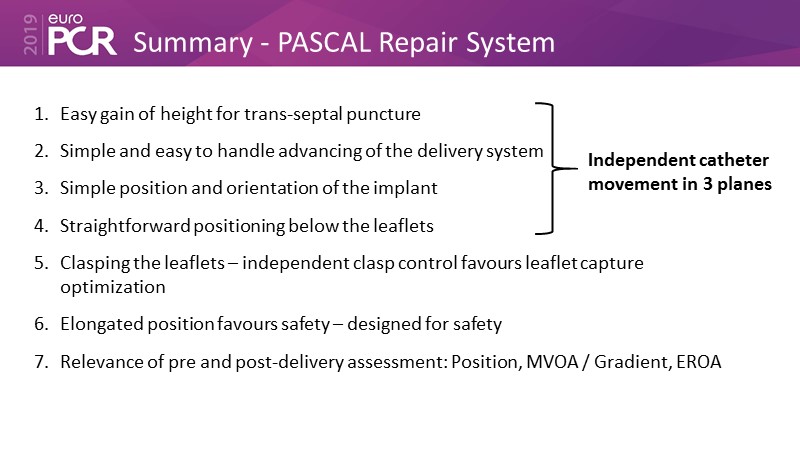 2019 euro PCR Summary - PASCAL Repair System

1. Easy gain of height for trans-septal puncture
2. Simple and easy to handle advancing of the delivery system
3. Simple position and orientation of the implant
4. Straightforward positioning below the leaflets

Independent catheter movement in 3 planes

5. Clasping the leaflets – independent clasp control favours leaflet capture optimization
6. Elongated position favours safety – designed for safety
7. Relevance of pre and post-delivery assessment: Position, MVOA / Gradient, EROA